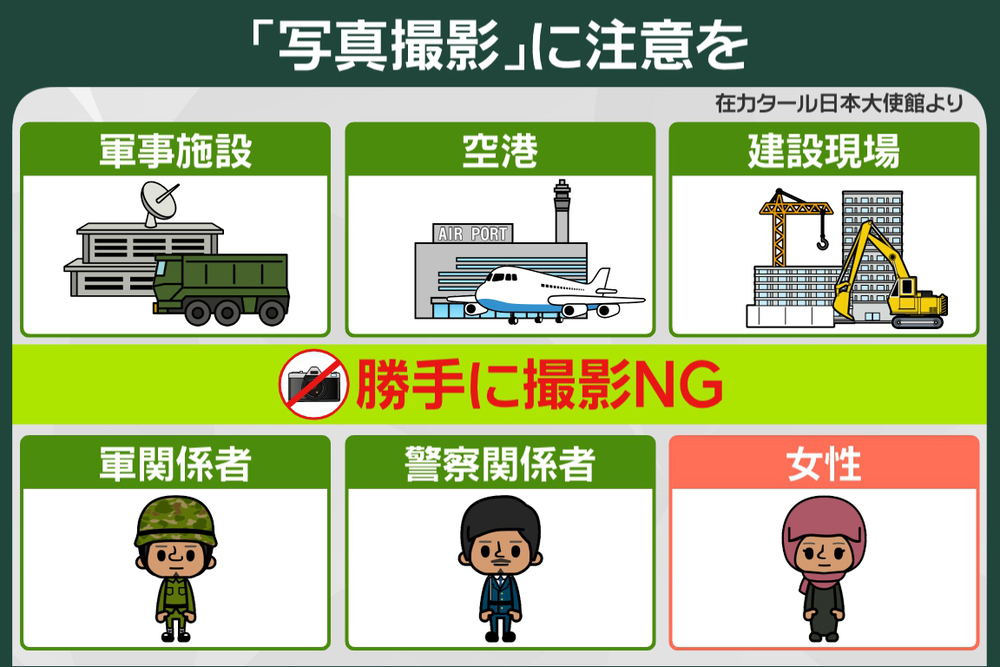 「写真撮影」に注意を

在カタール日本大使館より

軍事施設

空港

AIR PORT

建設現場

勝手に撮影NG

軍関係者

警察関係者

女性